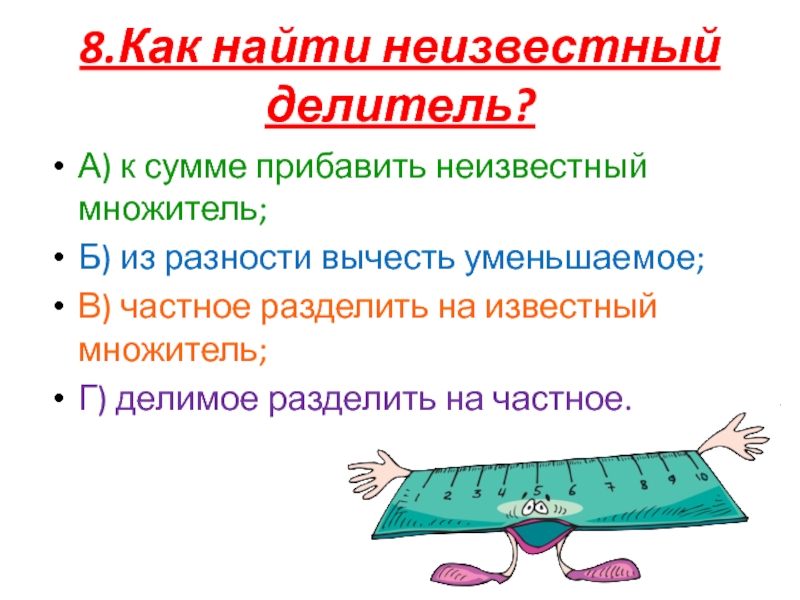 8.Как найти неизвестный делитель?

• А) к сумме прибавить неизвестный множитель;
• Б) из разности вычесть уменьшаемое;
• В) частное разделить на известный множитель;
• Г) делимое разделить на частное.

1 2 3 4 5 6 7 8 9 10